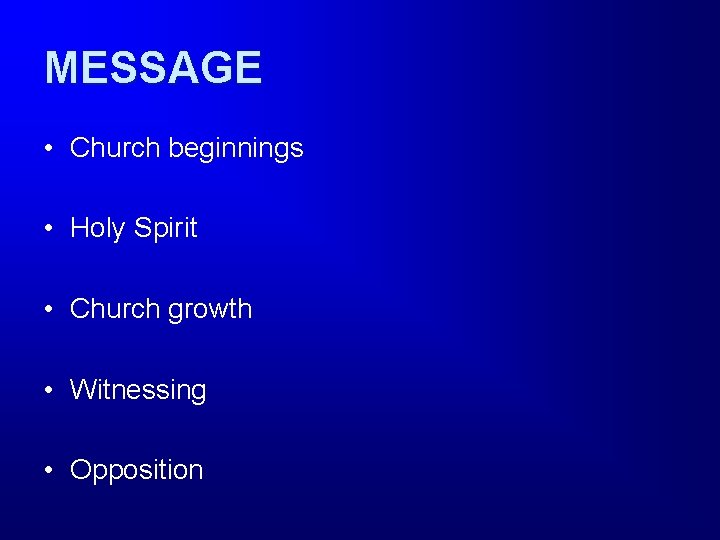 MESSAGE

• Church beginnings

• Holy Spirit

• Church growth

• Witnessing

• Opposition